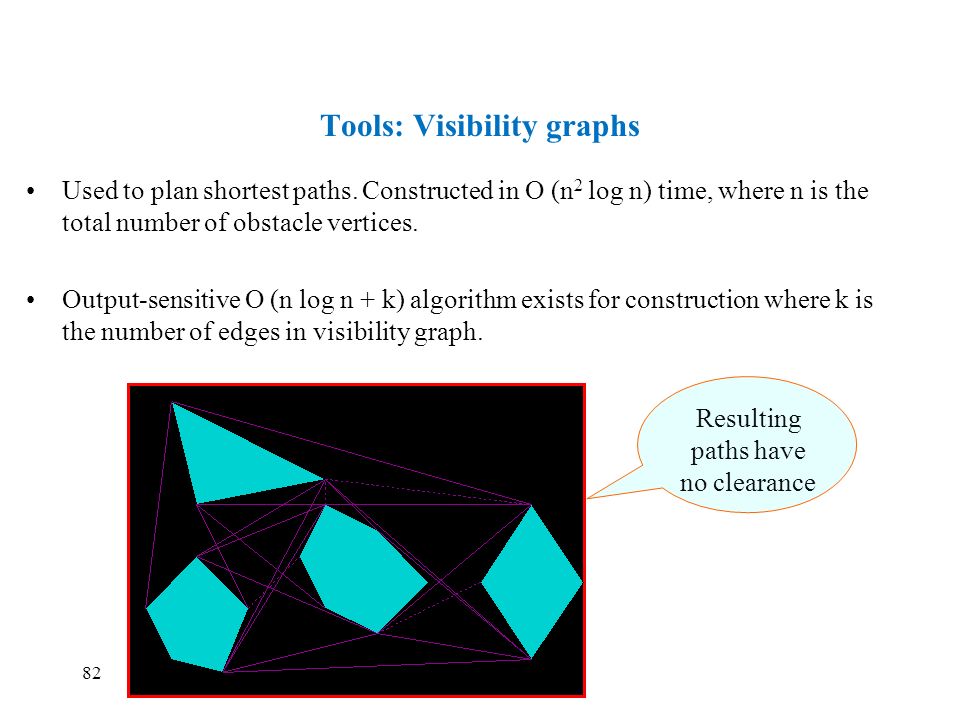 Tools: Visibility graphs

• Used to plan shortest paths. Constructed in O ($n^2$ log n) time, where n is the total number of obstacle vertices.

• Output-sensitive O (n log n + k) algorithm exists for construction where k is the number of edges in visibility graph.

Resulting paths have no clearance

82